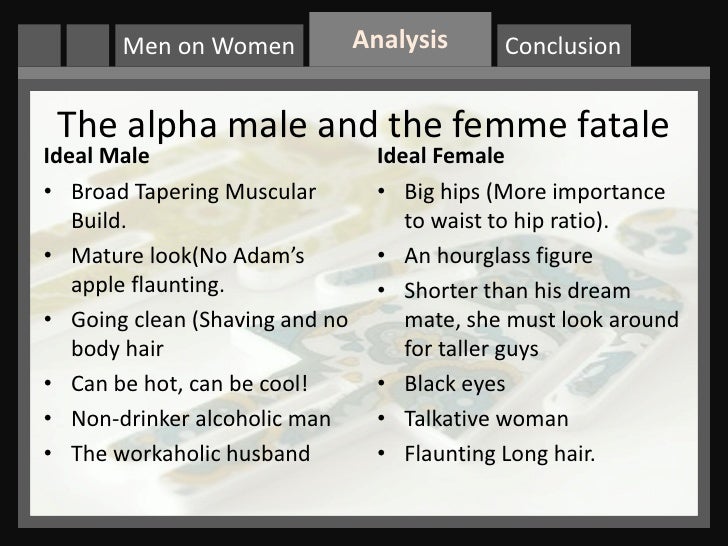 Men on Women
Analysis
Conclusion

The alpha male and the femme fatale

Ideal Male
• Broad Tapering Muscular Build.
• Mature look(No Adam's apple flaunting.
• Going clean (Shaving and no body hair
• Can be hot, can be cool!
• Non-drinker alcoholic man
• The workaholic husband

Ideal Female
• Big hips (More importance to waist to hip ratio).
• An hourglass figure
• Shorter than his dream mate, she must look around for taller guys
• Black eyes
• Talkative woman
• Flaunting Long hair.